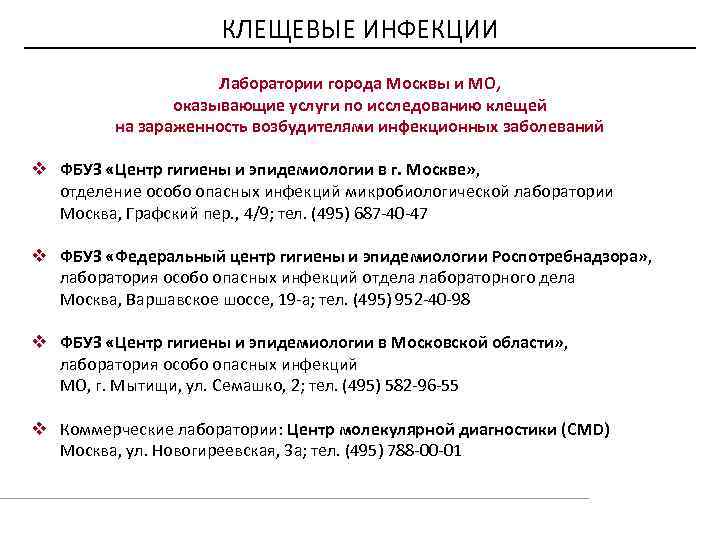 КЛЕЩЕВЫЕ ИНФЕКЦИИ

Лаборатории города Москвы и МО, оказывающие услуги по исследованию клещей на зараженность возбудителями инфекционных заболеваний

❖ ФБУЗ «Центр гигиены и эпидемиологии в г. Москве», отделение особо опасных инфекций микробиологической лаборатории Москва, Графский пер., 4/9; тел. (495) 687-40-47

❖ ФБУЗ «Федеральный центр гигиены и эпидемиологии Роспотребнадзора», лаборатория особо опасных инфекций отдела лабораторного дела Москва, Варшавское шоссе, 19-а; тел. (495) 952-40-98

❖ ФБУЗ «Центр гигиены и эпидемиологии в Московской области», лаборатория особо опасных инфекций МО, г. Мытищи, ул. Семашко, 2; тел. (495) 582-96-55

❖ Коммерческие лаборатории: Центр молекулярной диагностики (CMD) Москва, ул. Новогиреевская, 3а; тел. (495) 788-00-01